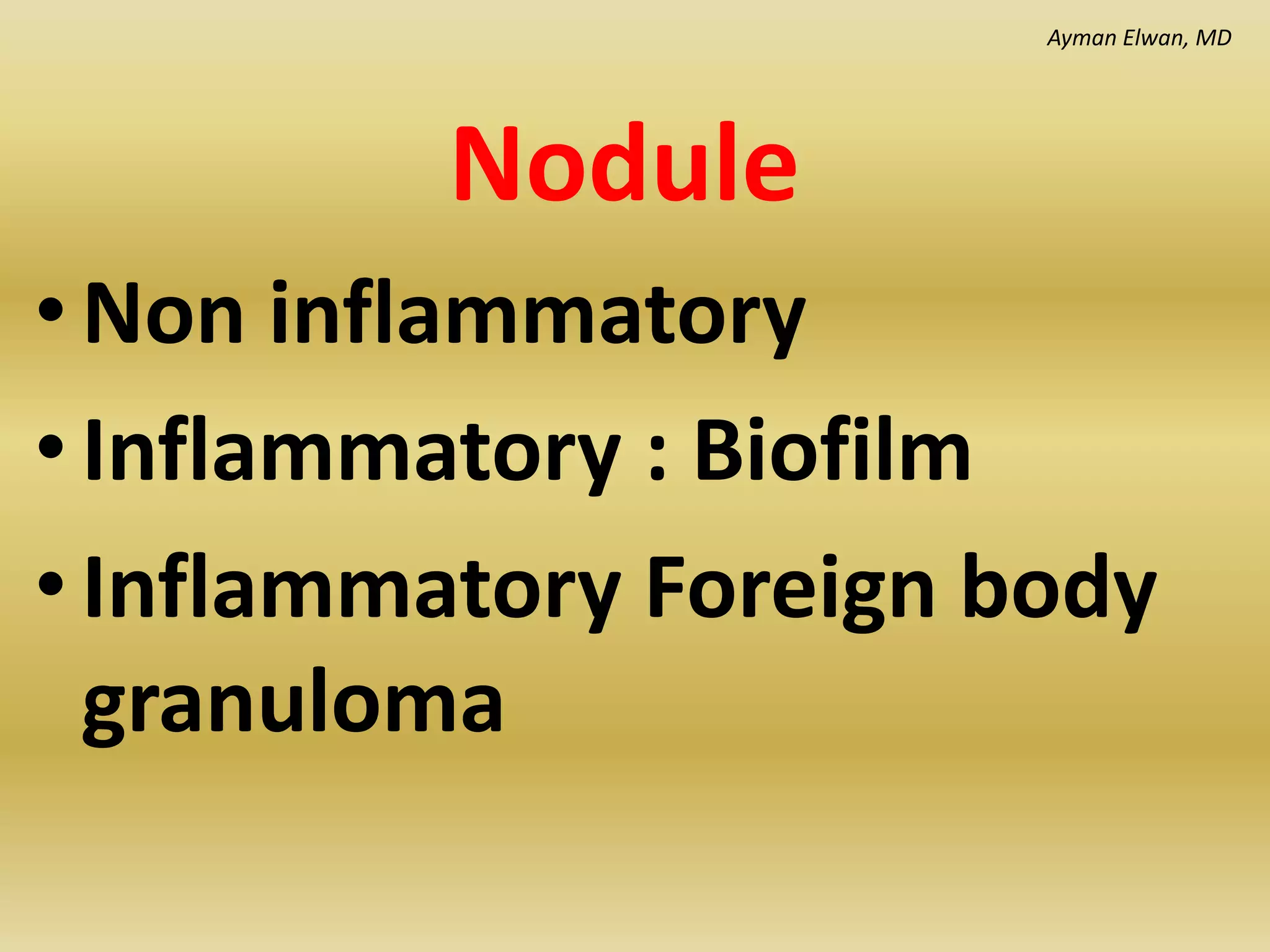 Ayman Elwan, MD

Nodule

• Non inflammatory
• Inflammatory : Biofilm
• Inflammatory Foreign body granuloma